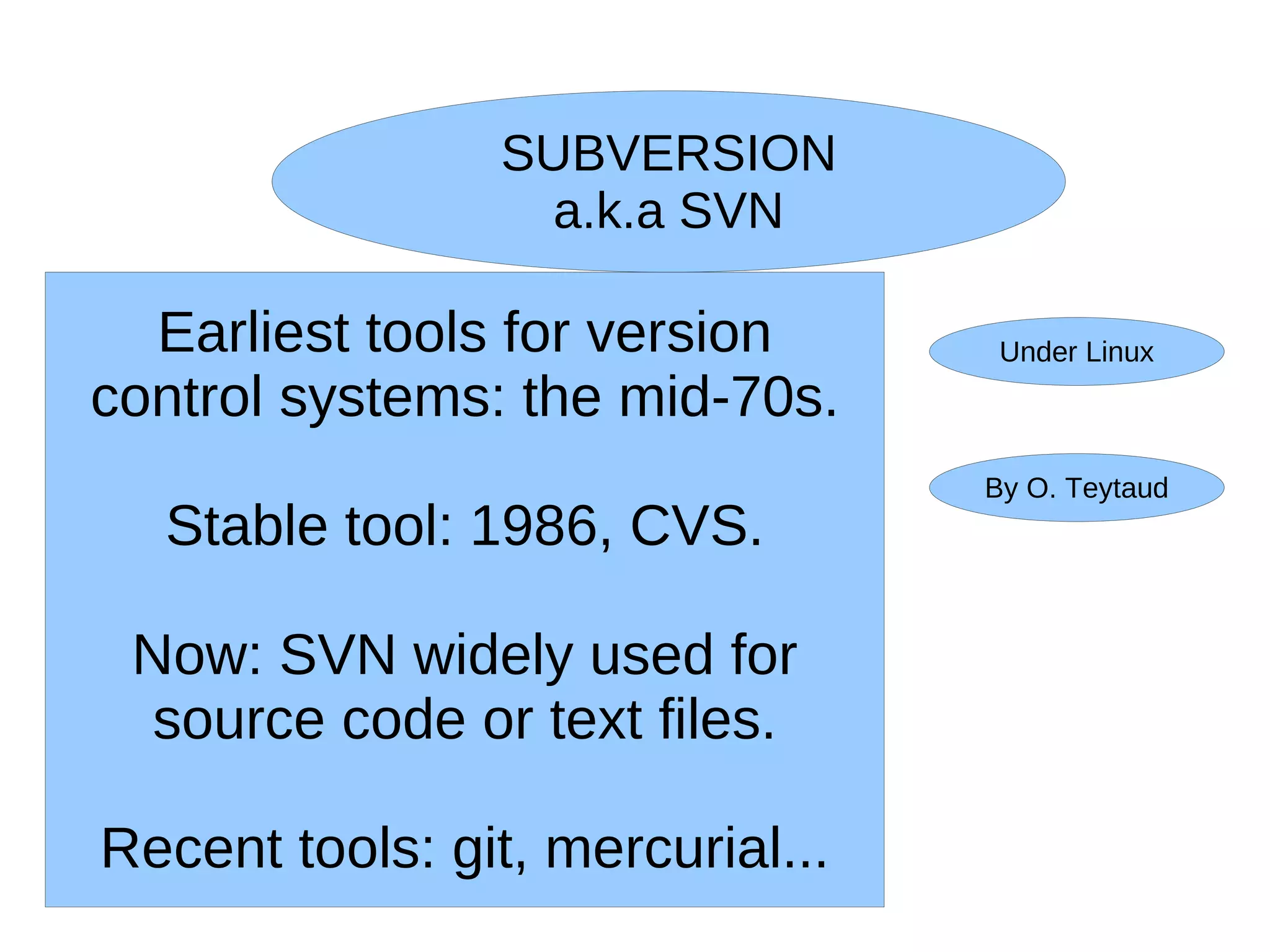 SUBVERSION
a.k.a SVN

Earliest tools for version control systems: the mid-70s.

Stable tool: 1986, CVS.

Now: SVN widely used for source code or text files.

Recent tools: git, mercurial...

Under Linux

By O. Teytaud